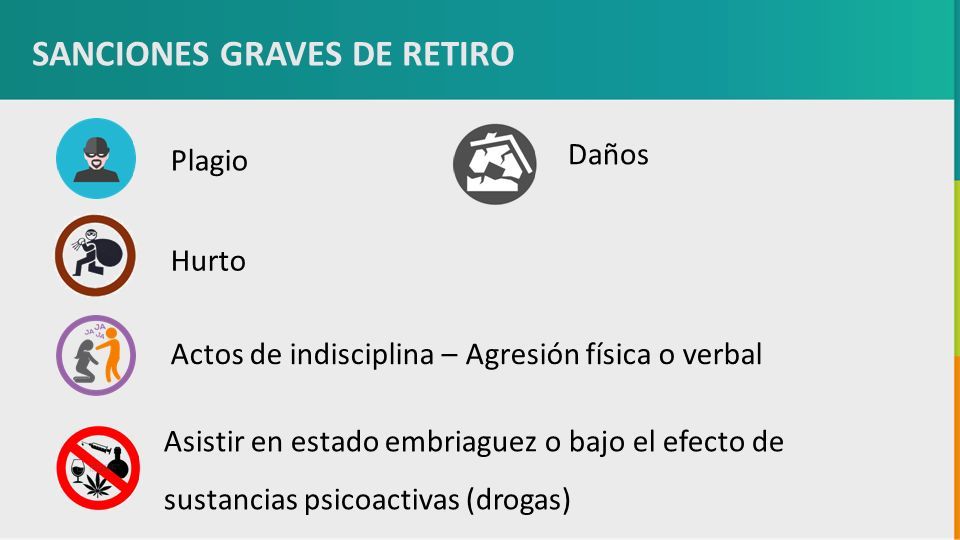 SANCIONES GRAVES DE RETIRO

Plagio

Daños

Hurto

JA JA JA

Actos de indisciplina – Agresión física o verbal

Asistir en estado embriaguez o bajo el efecto de sustancias psicoactivas (drogas)